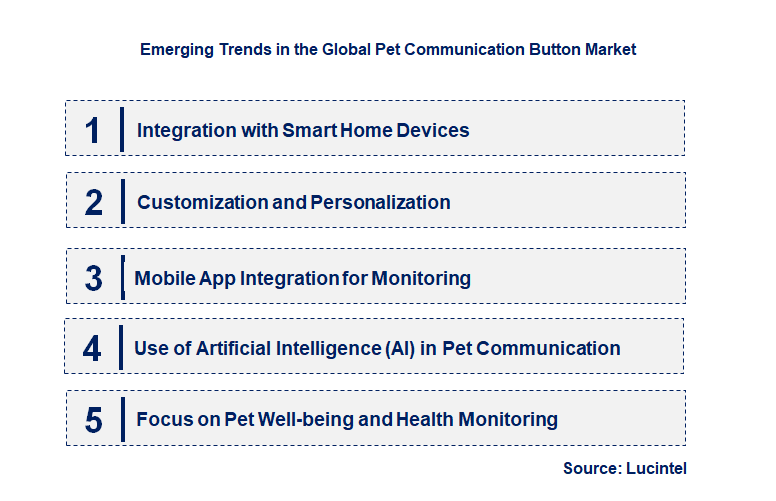 Emerging Trends in the Global Pet Communication Button Market

1 Integration with Smart Home Devices

2 Customization and Personalization

3 Mobile App Integration for Monitoring

4 Use of Artificial Intelligence (AI) in Pet Communication

5 Focus on Pet Well-being and Health Monitoring

Source: Lucintel